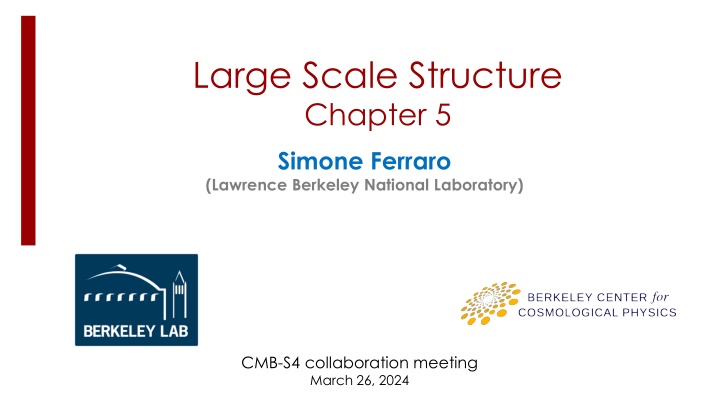 Large Scale Structure
Chapter 5

Simone Ferraro
(Lawrence Berkeley National Laboratory)

BERKELEY LAB

BERKELEY CENTER for COSMOLOGICAL PHYSICS

CMB-S4 collaboration meeting
March 26, 2024